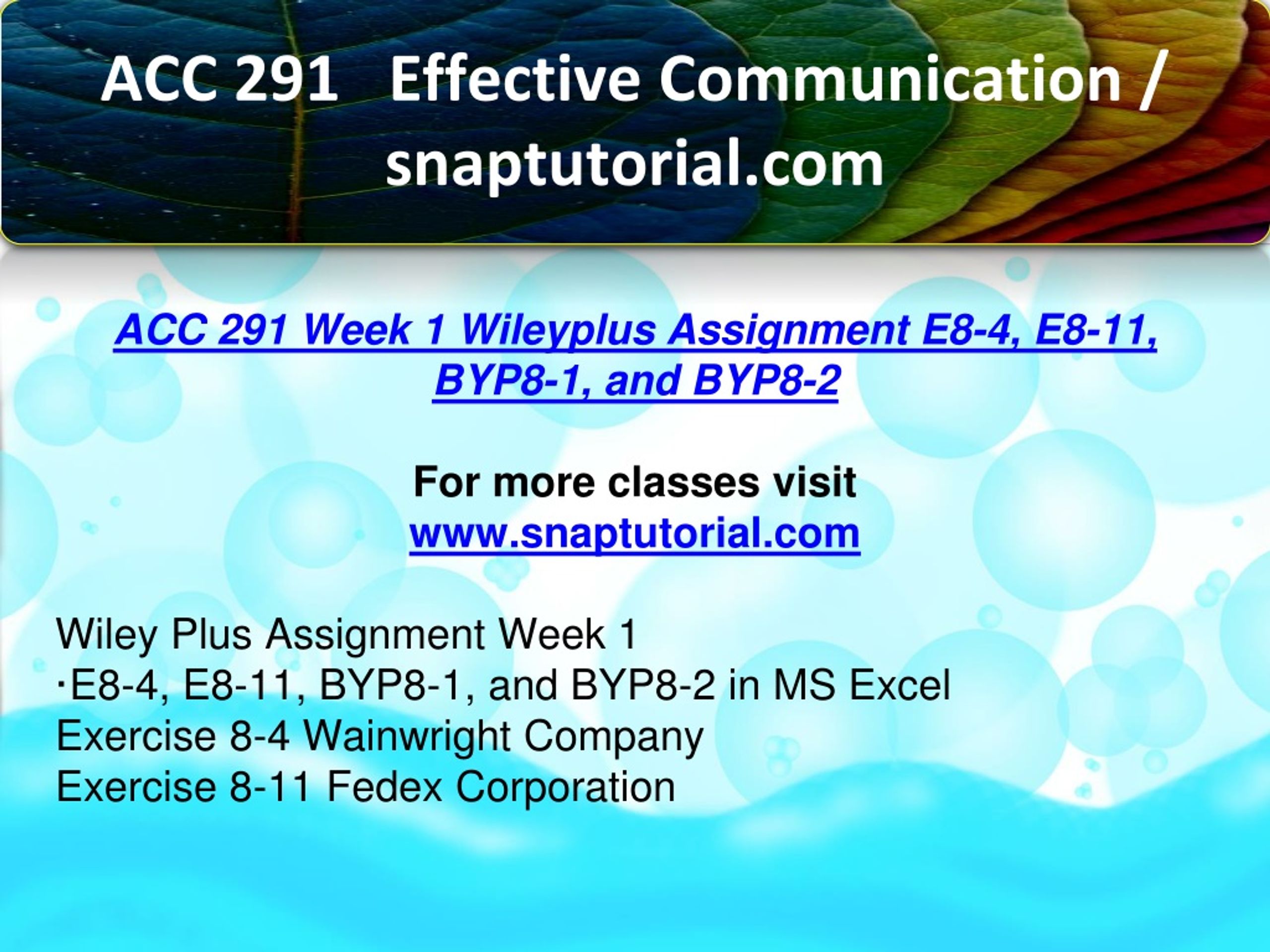 ACC 291 Effective Communication / snaptutorial.com

ACC 291 Week 1 Wileyplus Assignment E8-4, E8-11, BYP8-1, and BYP8-2

For more classes visit
www.snaptutorial.com

Wiley Plus Assignment Week 1
·E8-4, E8-11, BYP8-1, and BYP8-2 in MS Excel
Exercise 8-4 Wainwright Company
Exercise 8-11 Fedex Corporation